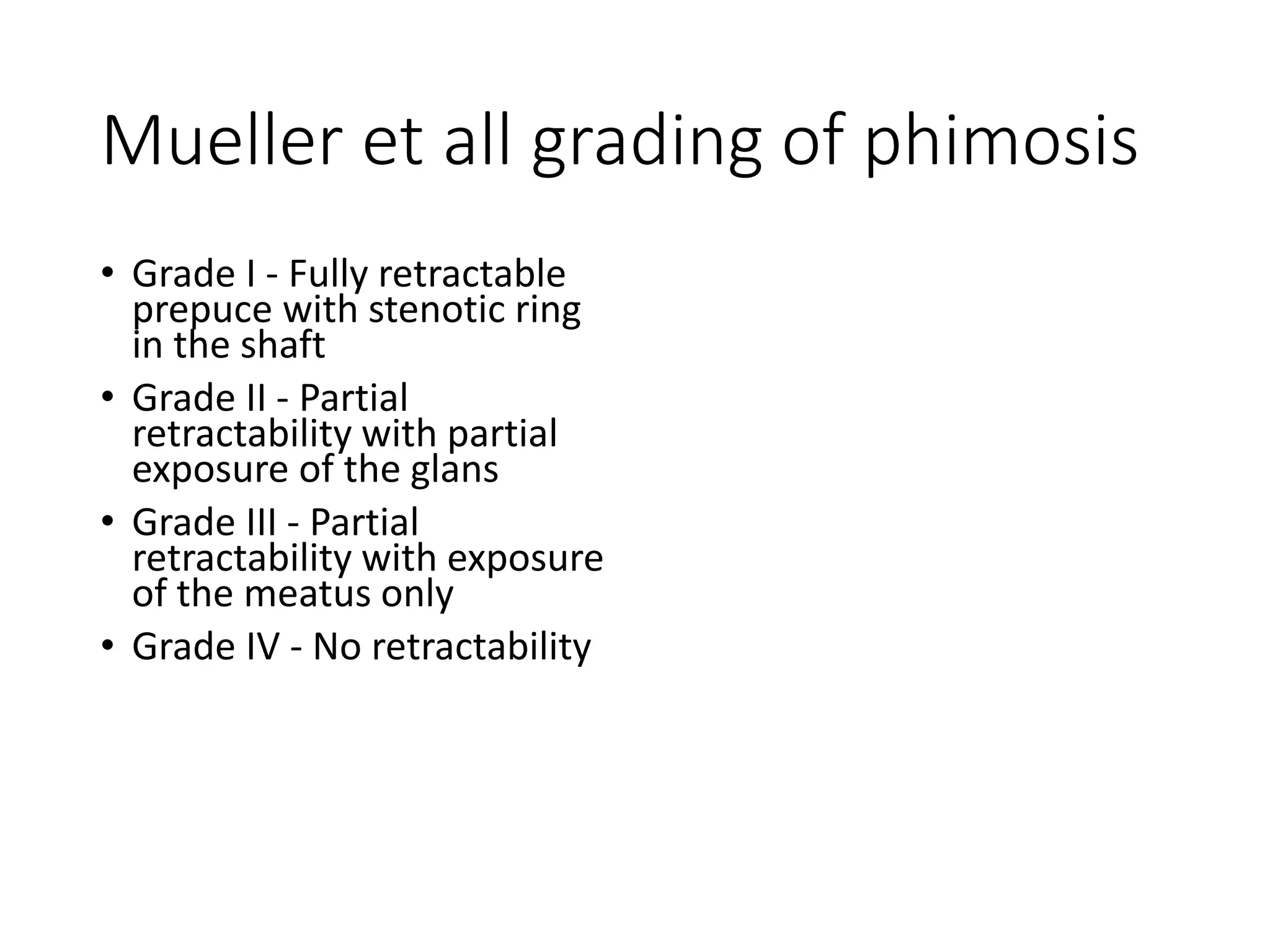 Mueller et all grading of phimosis

• Grade I - Fully retractable prepuce with stenotic ring in the shaft
• Grade II - Partial retractability with partial exposure of the glans
• Grade III - Partial retractability with exposure of the meatus only
• Grade IV - No retractability